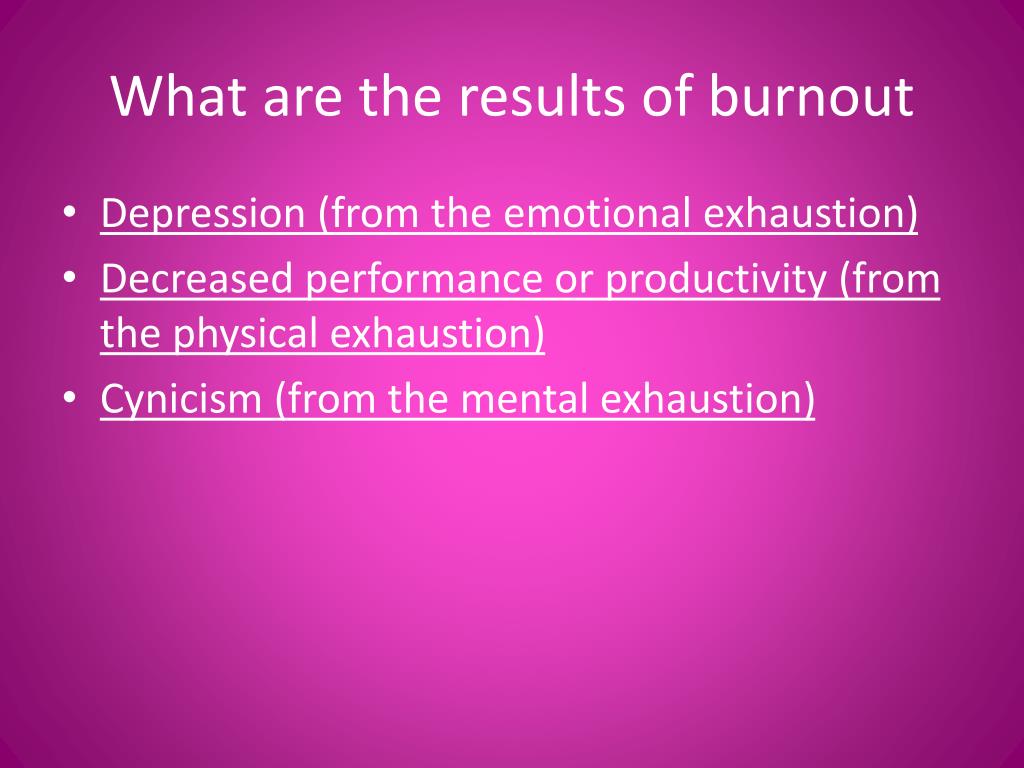 What are the results of burnout

• Depression (from the emotional exhaustion)
• Decreased performance or productivity (from the physical exhaustion)
• Cynicism (from the mental exhaustion)